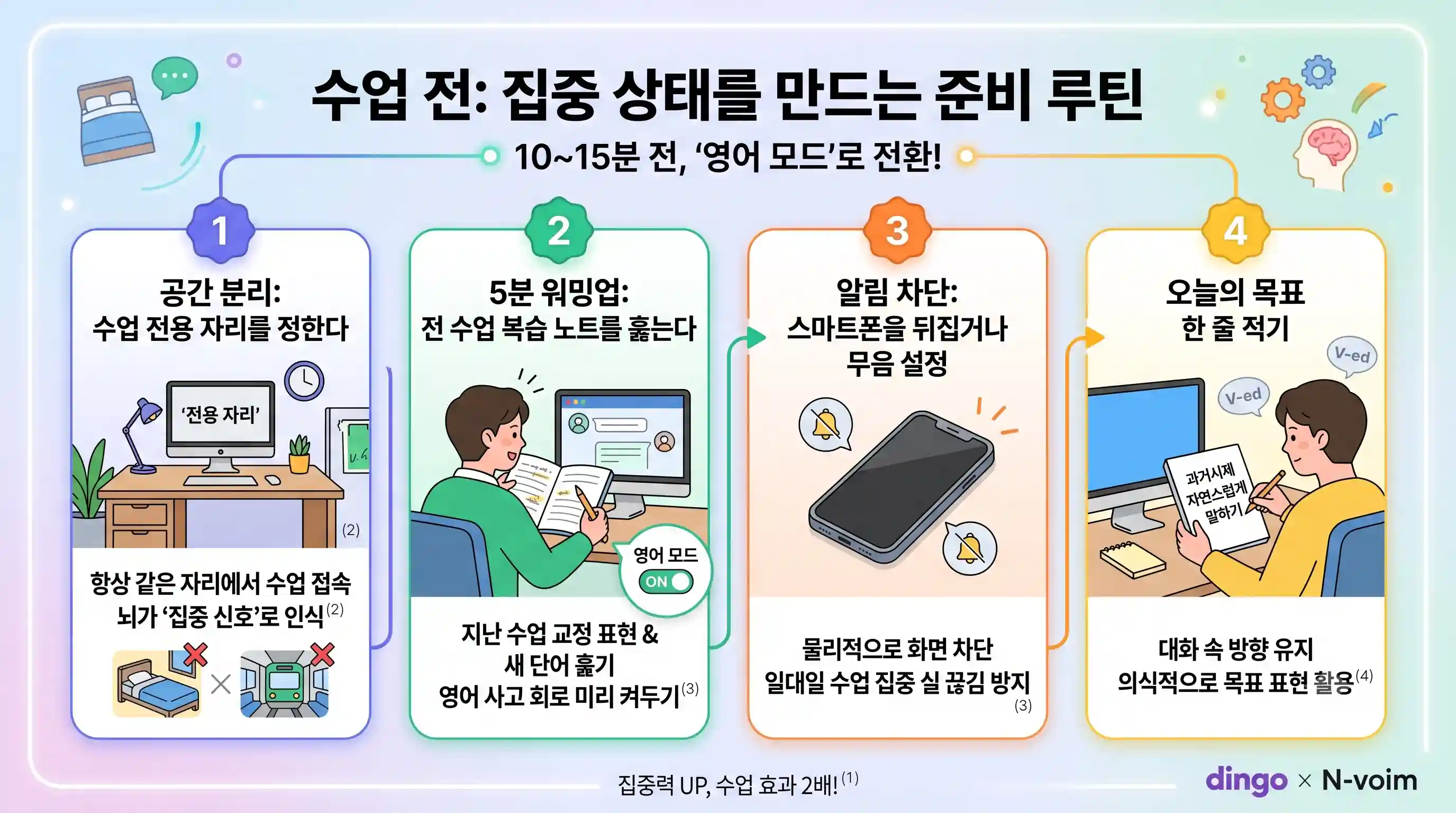 수업 전: 집중 상태를 만드는 준비 루틴

10~15분 전, '영어 모드'로 전환!

1

공간 분리:
수업 전용 자리를 정한다

'전용 자리'

(2)

항상 같은 자리에서 수업 접속
뇌가 '집중 신호'로 인식$^{(2)}$

2

5분 워밍업:
전 수업 복습 노트를 훑는다

영어 모드
ON

지난 수업 교정 표현 &
새 단어 훑기
영어 사고 회로 미리 켜두기$^{(3)}$

3

알림 차단:
스마트폰을 뒤집거나
무음 설정

물리적으로 화면 차단
일대일 수업 집중 실 끊김 방지
(3)

4

오늘의 목표
한 줄 적기

V-ed
V-ed

과거시제
자연스럽게
말하기

대화 속 방향 유지
의식적으로 목표 표현 활용$^{(4)}$

집중력 UP, 수업 효과 2배!$^{(1)}$

dingo × N-voim